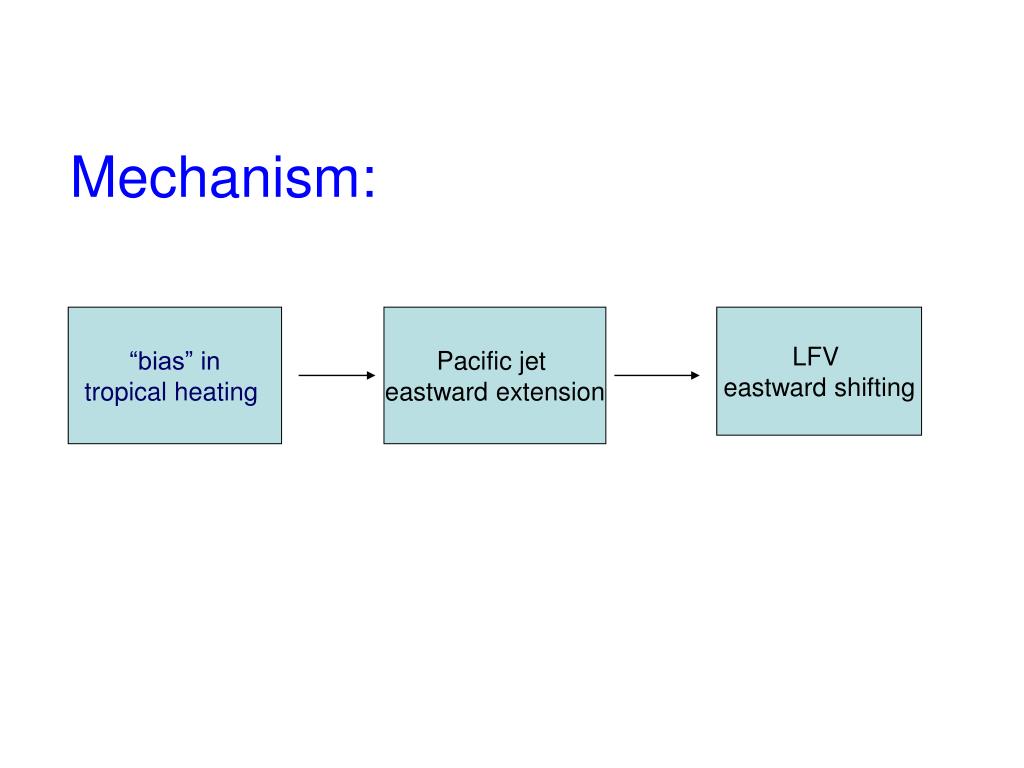 Mechanism:

“bias” in
tropical heating

Pacific jet
eastward extension

LFV
eastward shifting